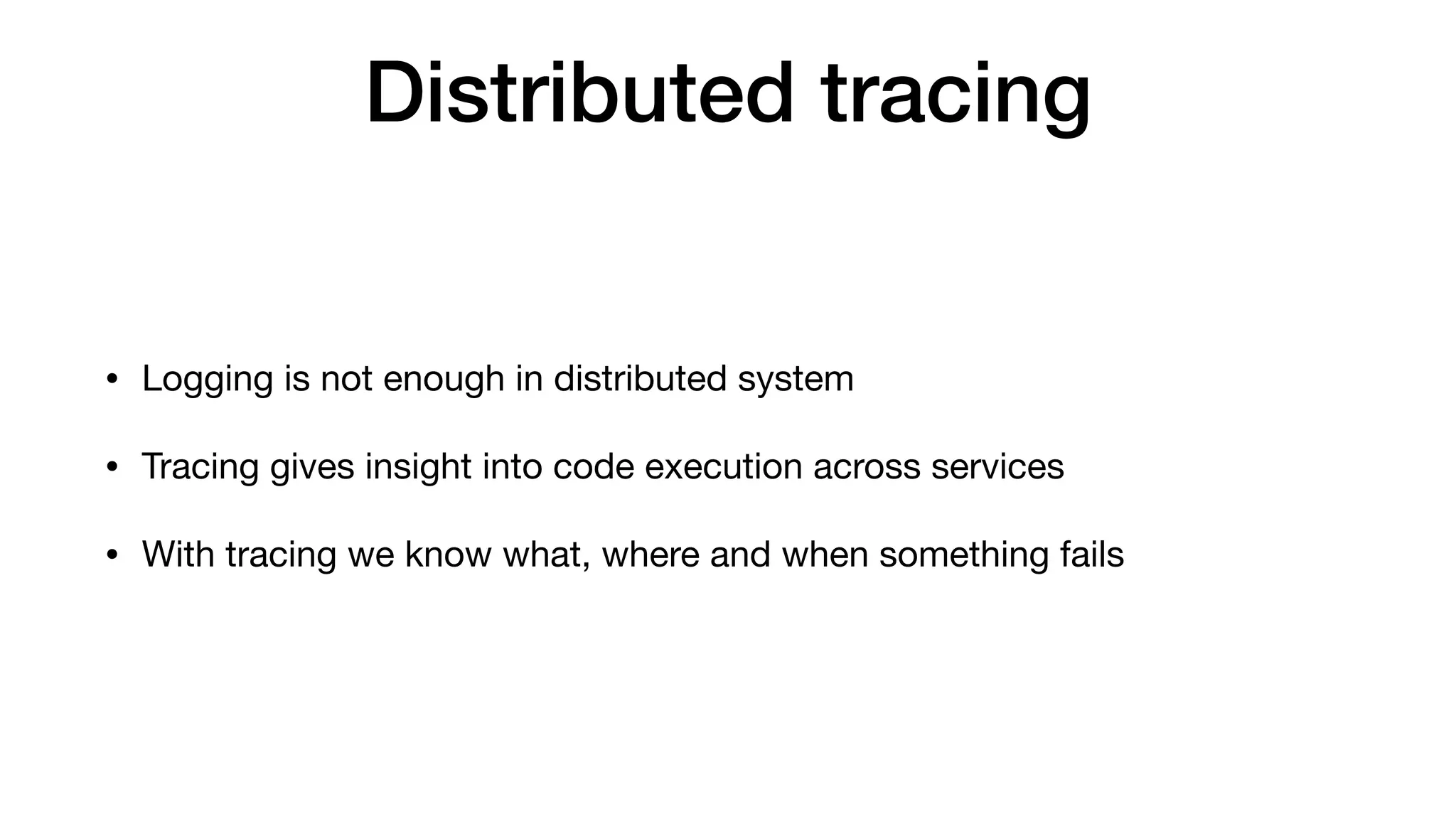 Distributed tracing

• Logging is not enough in distributed system

• Tracing gives insight into code execution across services

• With tracing we know what, where and when something fails